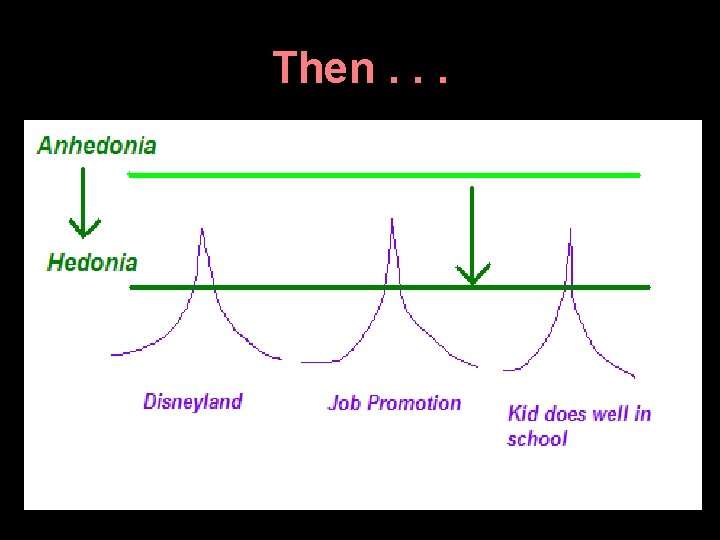 Then . . .

Anhedonia

Hedonia

Disneyland

Job Promotion

Kid does well in school